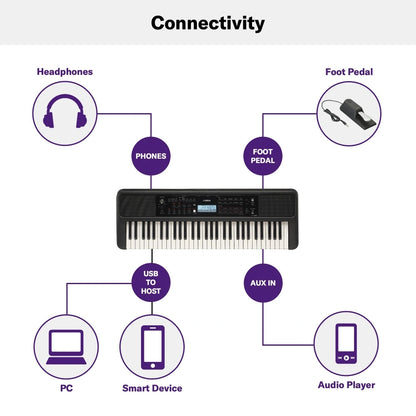 Connectivity

Headphones

Foot Pedal

PHONES

FOOT PEDAL

USB TO HOST

AUX IN

PC

Smart Device

Audio Player